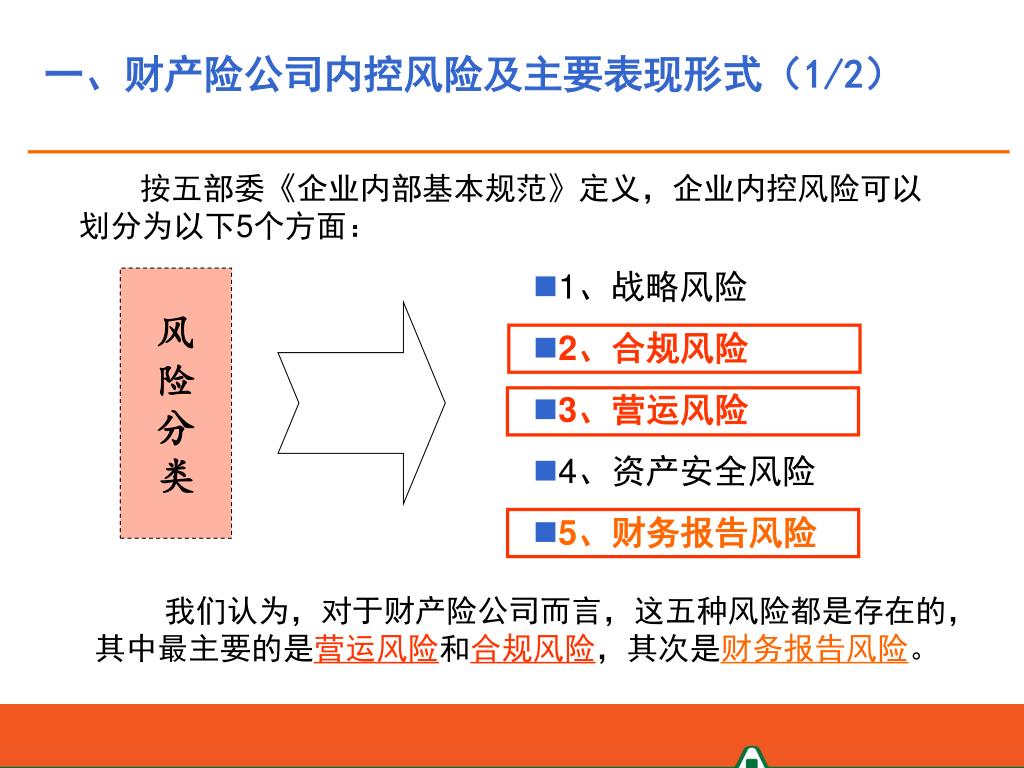 一、财产险公司内控风险及主要表现形式（1/2）

按五部委《企业内部基本规范》定义，企业内控风险可以划分为以下5个方面：

风险分类

■1、战略风险
■2、合规风险
■3、营运风险
■4、资产安全风险
■5、财务报告风险

我们认为，对于财产险公司而言，这五种风险都是存在的，其中最主要的是营运风险和合规风险，其次是财务报告风险。